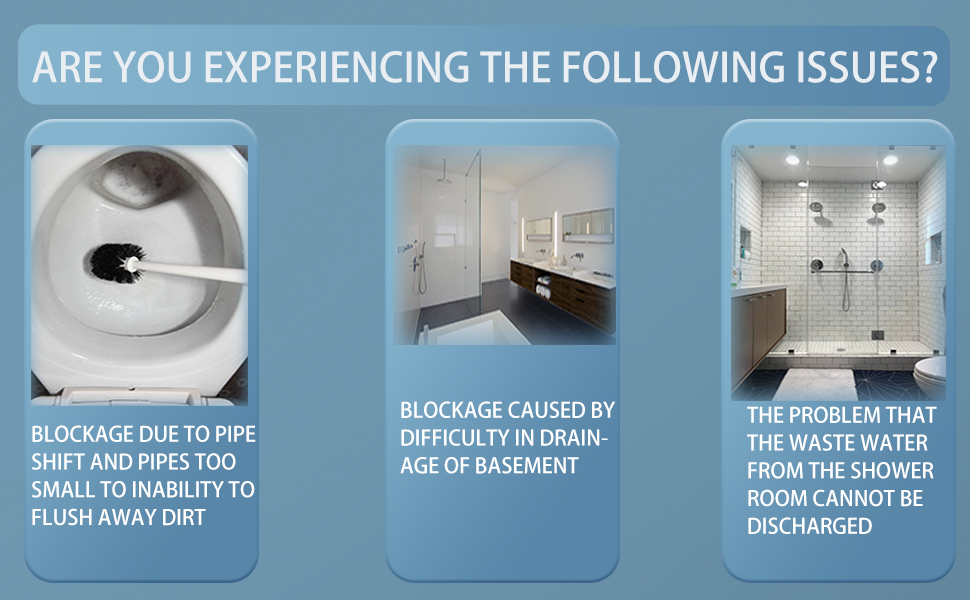 ARE YOU EXPERIENCING THE FOLLOWING ISSUES?

BLOCKAGE DUE TO PIPE SHIFT AND PIPES TOO SMALL TO INABILITY TO FLUSH AWAY DIRT

BLOCKAGE CAUSED BY DIFFICULTY IN DRAINAGE OF BASEMENT

THE PROBLEM THAT THE WASTE WATER FROM THE SHOWER ROOM CANNOT BE DISCHARGED